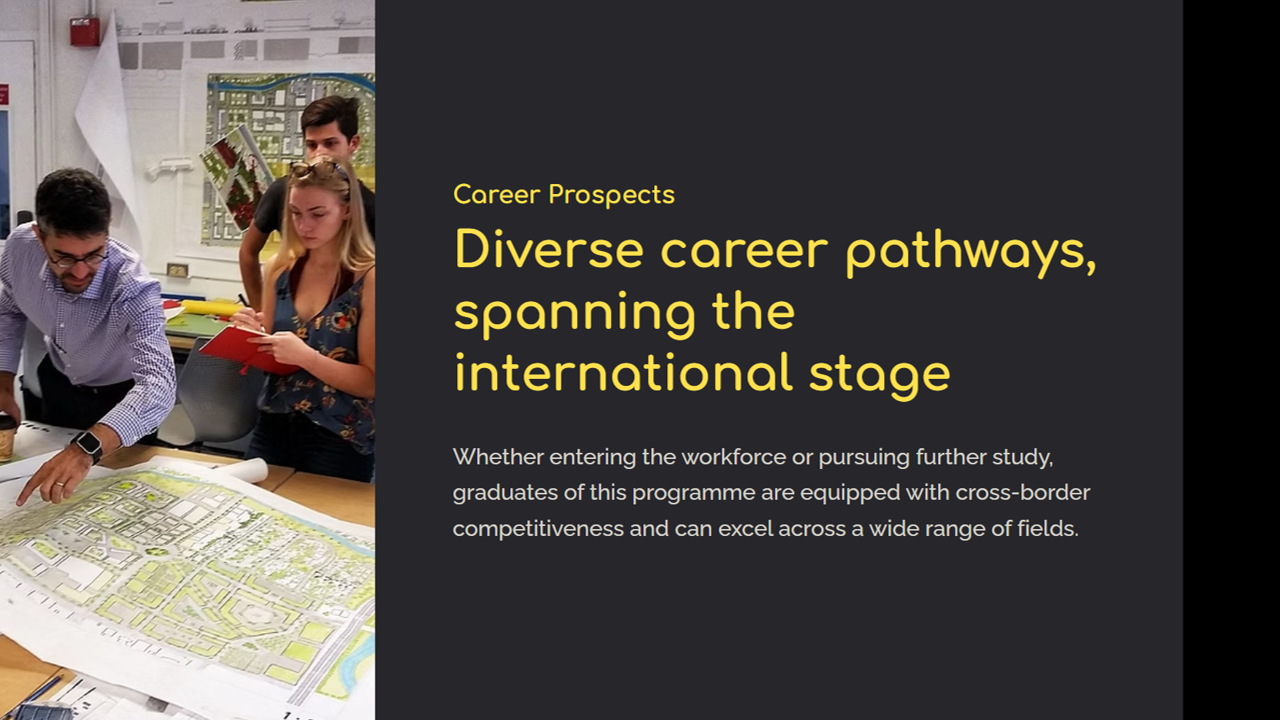 Career Prospects

Diverse career pathways, spanning the international stage

Whether entering the workforce or pursuing further study, graduates of this programme are equipped with cross-border competitiveness and can excel across a wide range of fields.